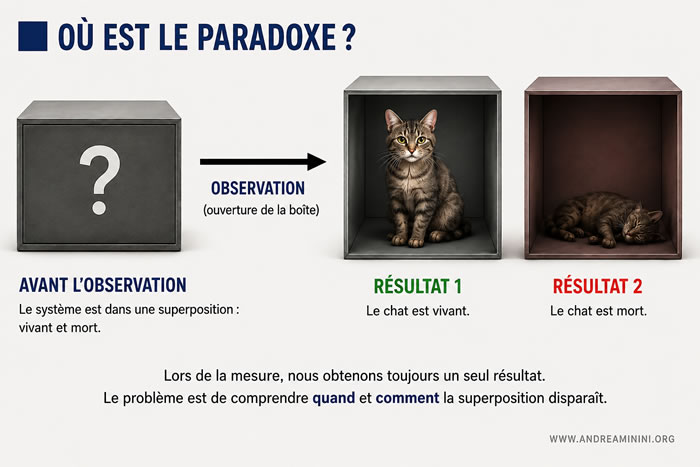 OÙ EST LE PARADOXE ?

?

OBSERVATION
(ouverture de la boîte)

AVANT L'OBSERVATION
Le système est dans une superposition : vivant et mort.

RÉSULTAT 1
Le chat est vivant.

RÉSULTAT 2
Le chat est mort.

Lors de la mesure, nous obtenons toujours un seul résultat.
Le problème est de comprendre quand et comment la superposition disparaît.

WWW.ANDREAMININI.ORG